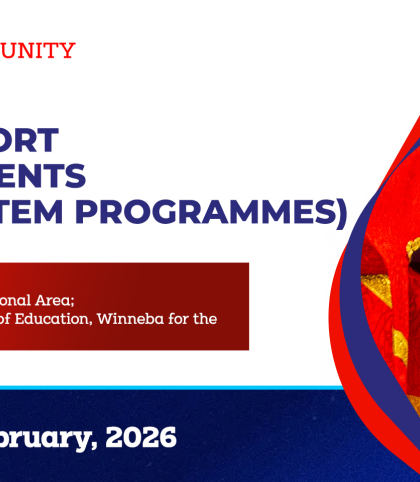 UNITY

ORT
ENTS
TEM PROGRAMMES)

onal Area;
of Education, Winneba for the

bruary, 2026